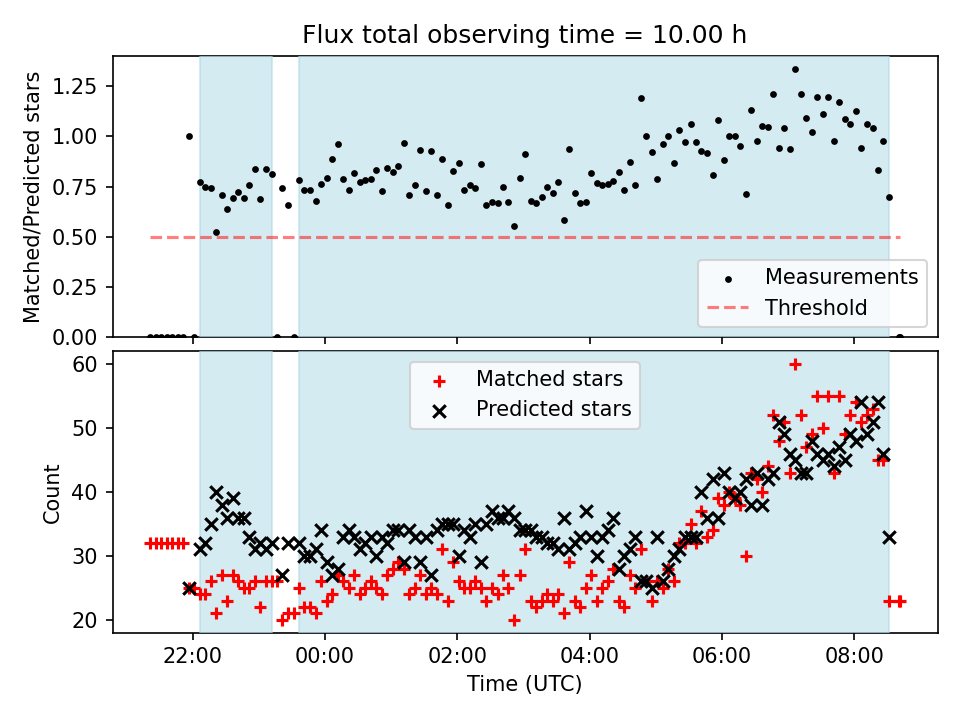 Flux total observing time = 10.00 h

Matched/Predicted stars

1.25
1.00
0.75
0.50
0.25
0.00

Measurements
Threshold

Count

60
50
40
30
20

Matched stars
Predicted stars

22:00
00:00
02:00
04:00
06:00
08:00

Time (UTC)